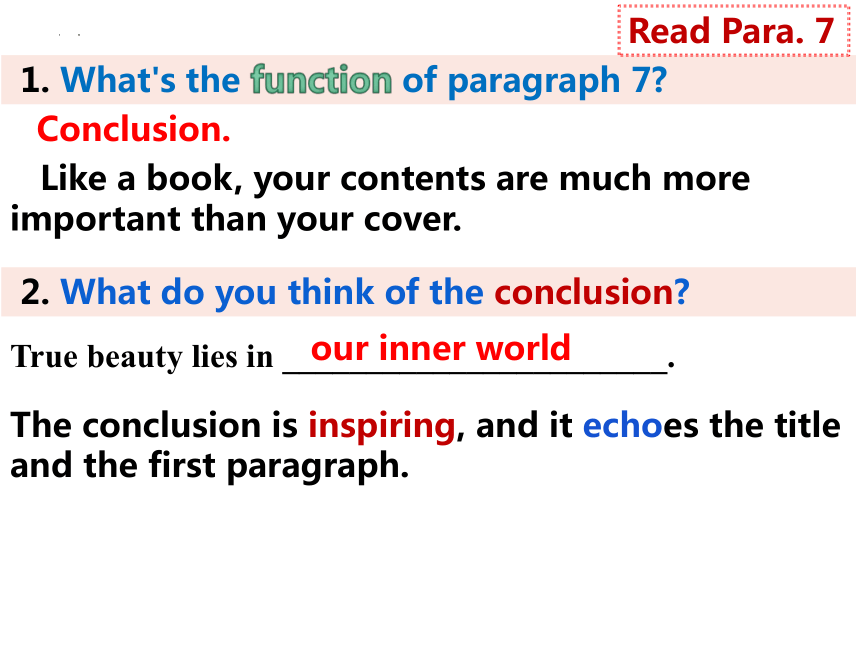 Read Para. 7

1. What's the function of paragraph 7?

Conclusion.

Like a book, your contents are much more important than your cover.

2. What do you think of the conclusion?

True beauty lies in our inner world.

The conclusion is inspiring, and it echoes the title and the first paragraph.